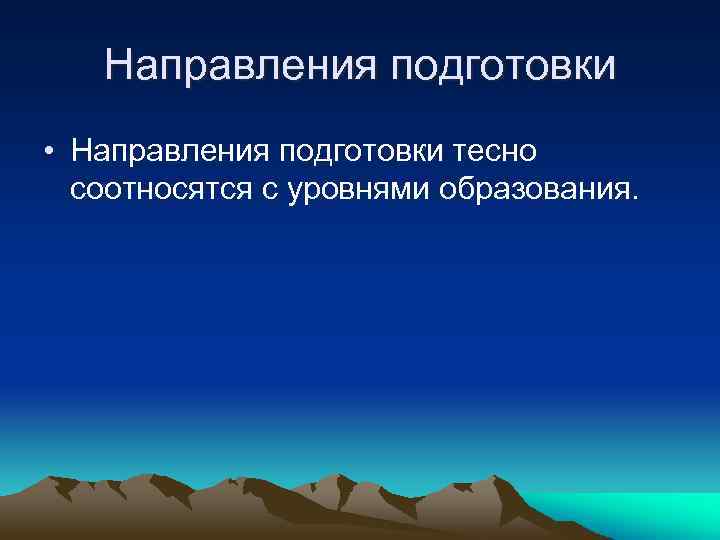 Направления подготовки

• Направления подготовки тесно соотносятся с уровнями образования.